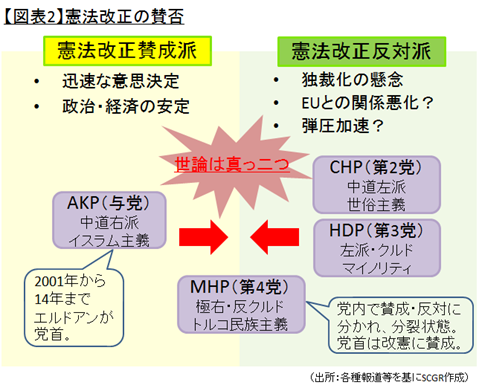 【図表2】憲法改正の賛否

憲法改正賛成派

• 迅速な意思決定
• 政治・経済の安定

憲法改正反対派

• 独裁化の懸念
• EUとの関係悪化？
• 弾圧加速？

世論は真っ二つ

AKP（与党）
中道右派
イスラム主義

2001年から14年までエルドアンが党首。

CHP（第2党）
中道左派
世俗主義

HDP（第3党）
左派・クルド
マイノリティ

MHP（第4党）
極右・反クルド
トルコ民族主義

党内で賛成・反対に分かれ、分裂状態。党首は改憲に賛成。

（出所：各種報道等を基にSCGR作成）